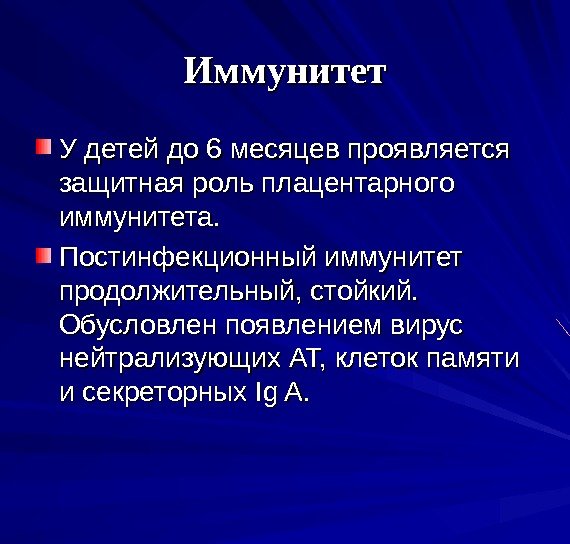 Иммунитет

У детей до 6 месяцев проявляется защитная роль плацентарного иммунитета.

Постинфекционный иммунитет продолжительный, стойкий. Обусловлен появлением вирус нейтрализующих АТ, клеток памяти и секреторных Ig A.